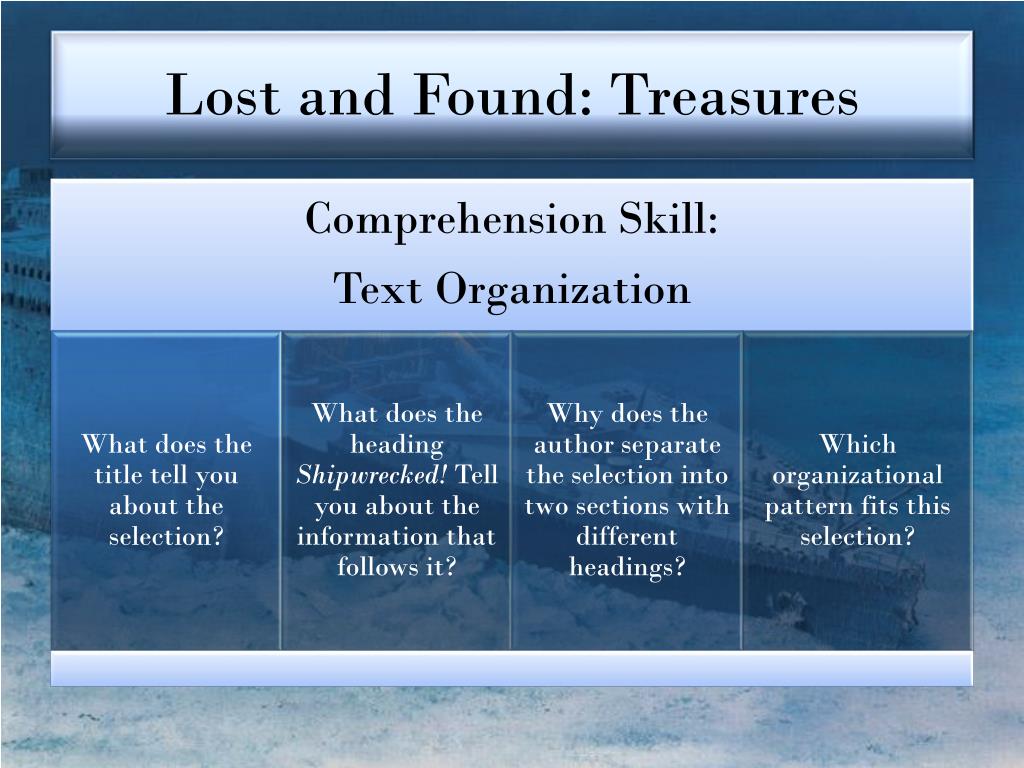 Lost and Found: Treasures

Comprehension Skill:
Text Organization

What does the title tell you about the selection?

What does the heading Shipwrecked! Tell you about the information that follows it?

Why does the author separate the selection into two sections with different headings?

Which organizational pattern fits this selection?